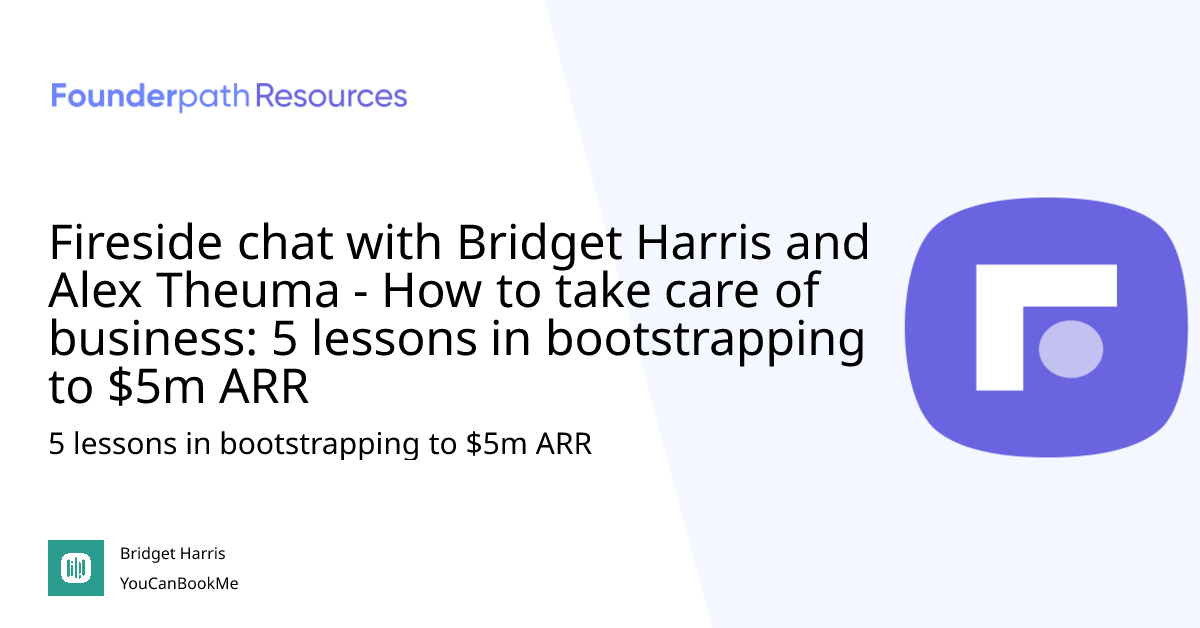 Founderpath Resources

Fireside chat with Bridget Harris and Alex Theuma - How to take care of business: 5 lessons in bootstrapping to \$5m ARR

5 lessons in bootstrapping to \$5m ARR

Bridget Harris

YouCanBookMe